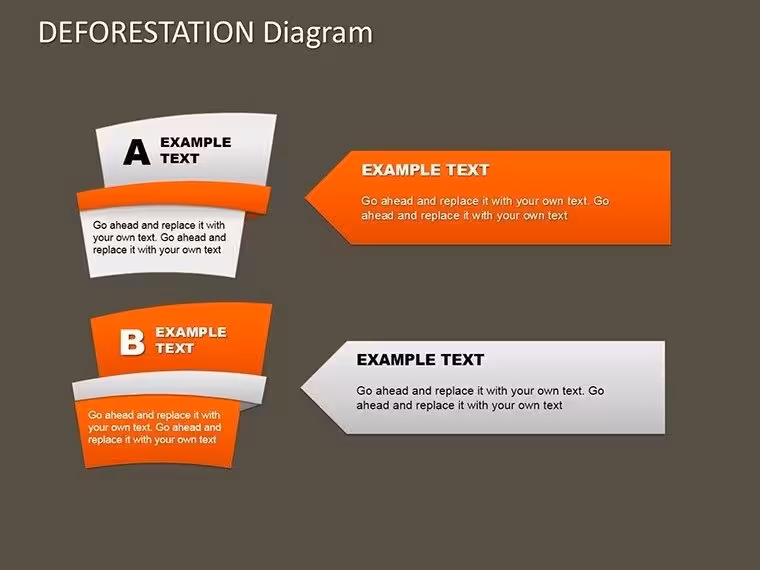 DEFORESTATION Diagram

A EXAMPLE TEXT

Go ahead and replace it with your own text. Go ahead and replace it with your own text

EXAMPLE TEXT

Go ahead and replace it with your own text. Go ahead and replace it with your own text

B EXAMPLE TEXT

Go ahead and replace it with your own text. Go ahead and replace it with your own text

EXAMPLE TEXT

Go ahead and replace it with your own text. Go ahead and replace it with your own text